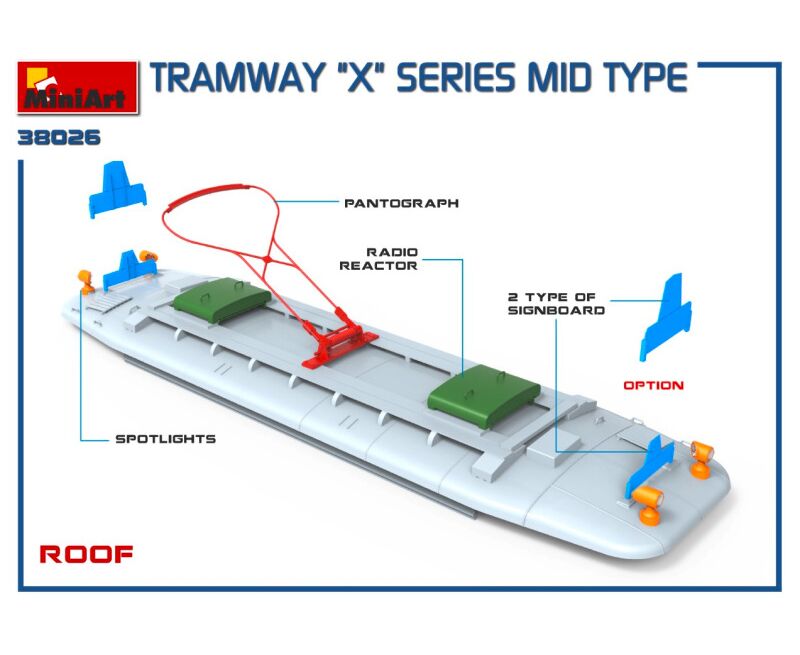 MiniArt

TRAMWAY "X" SERIES MID TYPE

38026

PANTOGRAPH

RADIO REACTOR

2 TYPE OF SIGNBOARD

OPTION

SPOTLIGHTS

ROOF